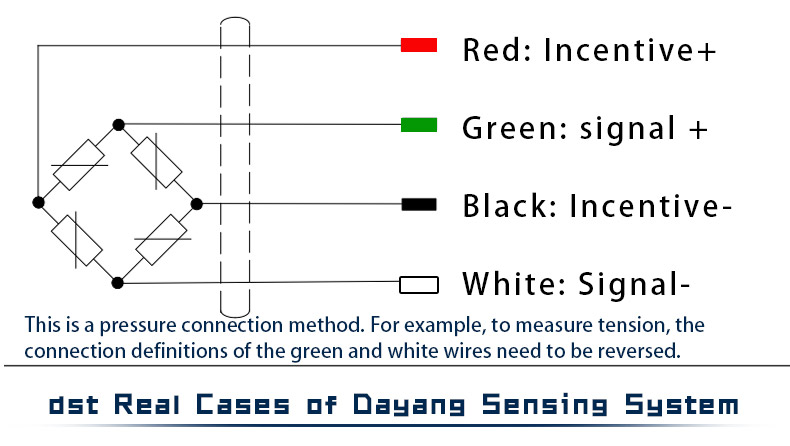 Red: Incentive+

Green: signal +

Black: Incentive-

White: Signal-

This is a pressure connection method. For example, to measure tension, the connection definitions of the green and white wires need to be reversed.

dst Real Cases of Dayang Sensing System